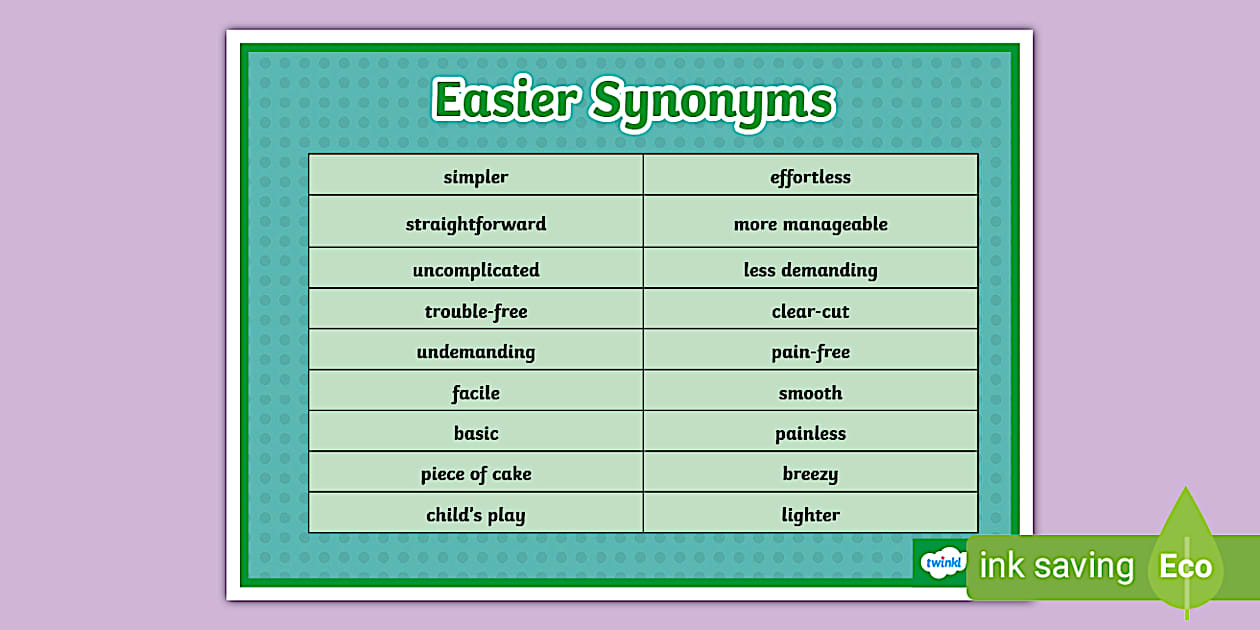 Easier Synonyms

| simpler | effortless |
|---|---|
| straightforward | more manageable |
| uncomplicated | less demanding |
| trouble-free | clear-cut |
| undemanding | pain-free |
| facile | smooth |
| basic | painless |
| piece of cake | breezy |
| child's play | lighter |

twinkl

ink saving Eco